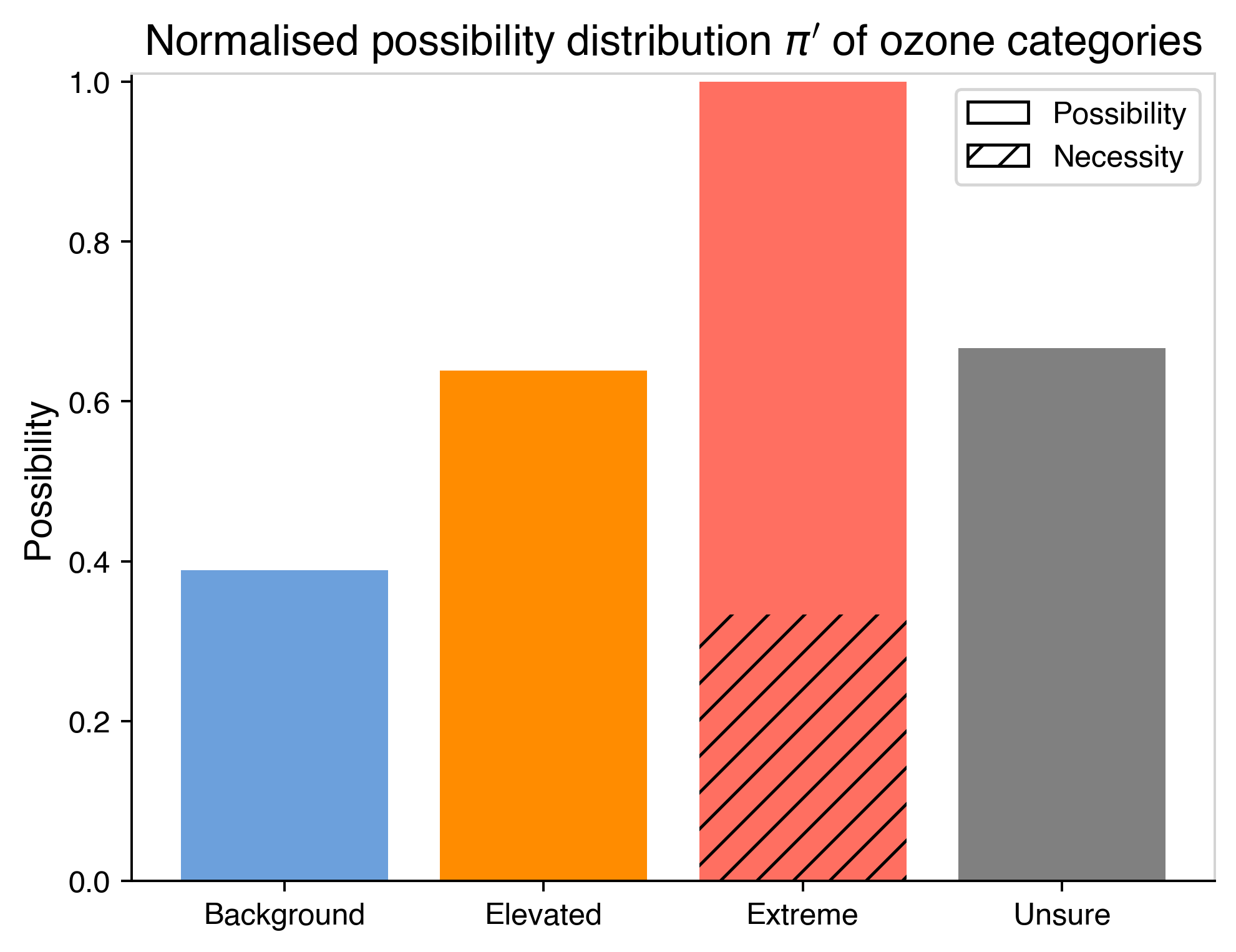 Normalised possibility distribution $\pi'$ of ozone categories

Possibility
Necessity

Possibility

1.0
0.8
0.6
0.4
0.2
0.0

Background
Elevated
Extreme
Unsure